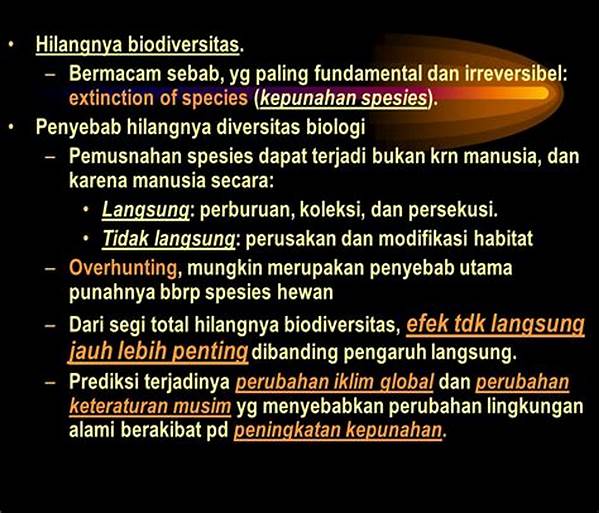 • Hilangnya biodiversitas.
– Bermacam sebab, yg paling fundamental dan irreversibel: extinction of species (kepunahan spesies).
• Penyebab hilangnya diversitas biologi
– Pemusnahan spesies dapat terjadi bukan krn manusia, dan karena manusia secara:
• Langsung: perburuan, koleksi, dan persekusi.
• Tidak langsung: perusakan dan modifikasi habitat
– Overhunting, mungkin merupakan penyebab utama punahnya bbrp spesies hewan
– Dari segi total hilangnya biodiversitas, efek tdk langsung jauh lebih penting dibanding pengaruh langsung.
– Prediksi terjadinya perubahan iklim global dan perubahan keteraturan musim yg menyebabkan perubahan lingkungan alami berakibat pd peningkatan kepunahan.